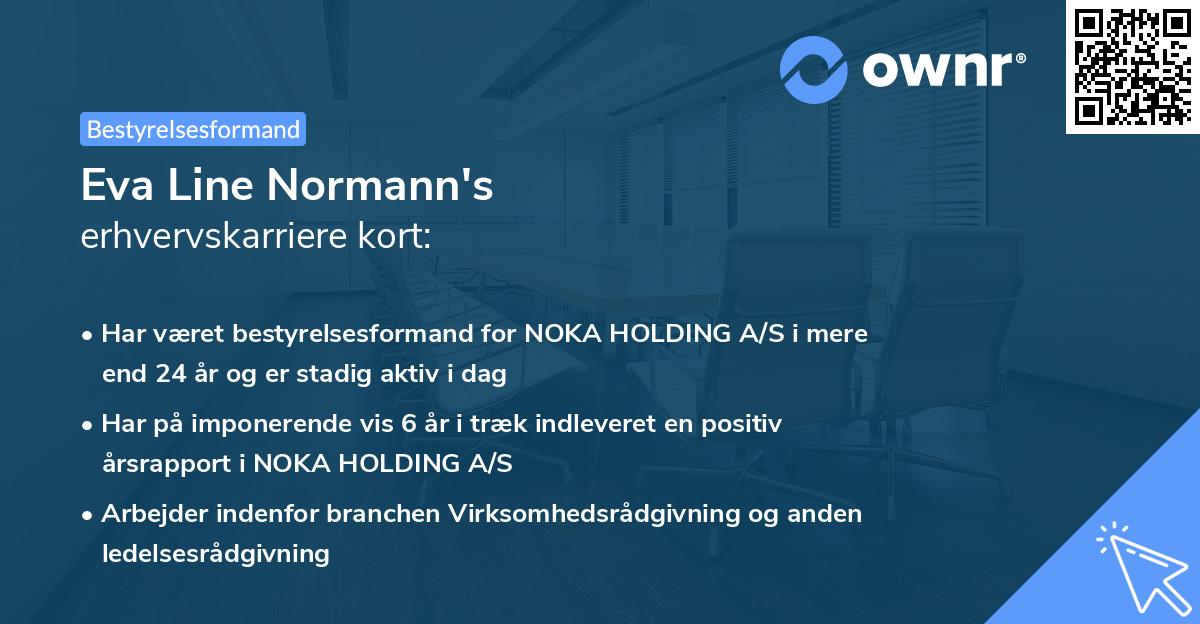 ownr®

Bestyrelsesformand

Eva Line Normann's
erhvervskarriere kort:

• Har været bestyrelsesformand for NOKA HOLDING A/S i mere end 24 år og er stadig aktiv i dag

• Har på imponerende vis 6 år i træk indleveret en positiv årsrapport i NOKA HOLDING A/S

• Arbejder indenfor branchen Virksomhedsrådgivning og anden ledelsesrådgivning